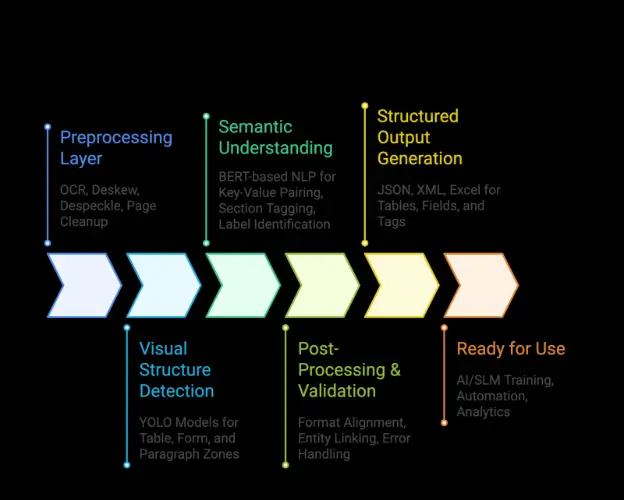 Preprocessing Layer

OCR, Deskew, Despeckle, Page Cleanup

Visual Structure Detection

YOLO Models for Table, Form, and Paragraph Zones

Semantic Understanding

BERT-based NLP for Key-Value Pairing, Section Tagging, Label Identification

Post-Processing & Validation

Format Alignment, Entity Linking, Error Handling

Structured Output Generation

JSON, XML, Excel for Tables, Fields, and Tags

Ready for Use

AI/SLM Training, Automation, Analytics